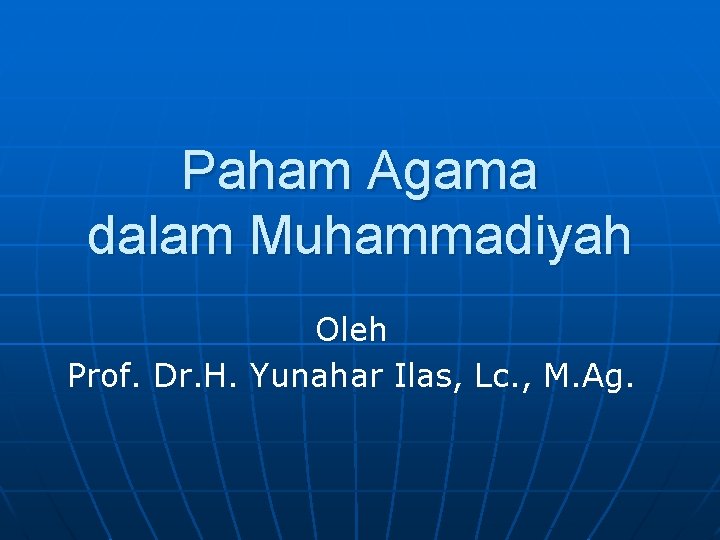 Paham Agama dalam Muhammadiyah

Oleh
Prof. Dr.H. Yunahar Ilas, Lc., M.Ag.